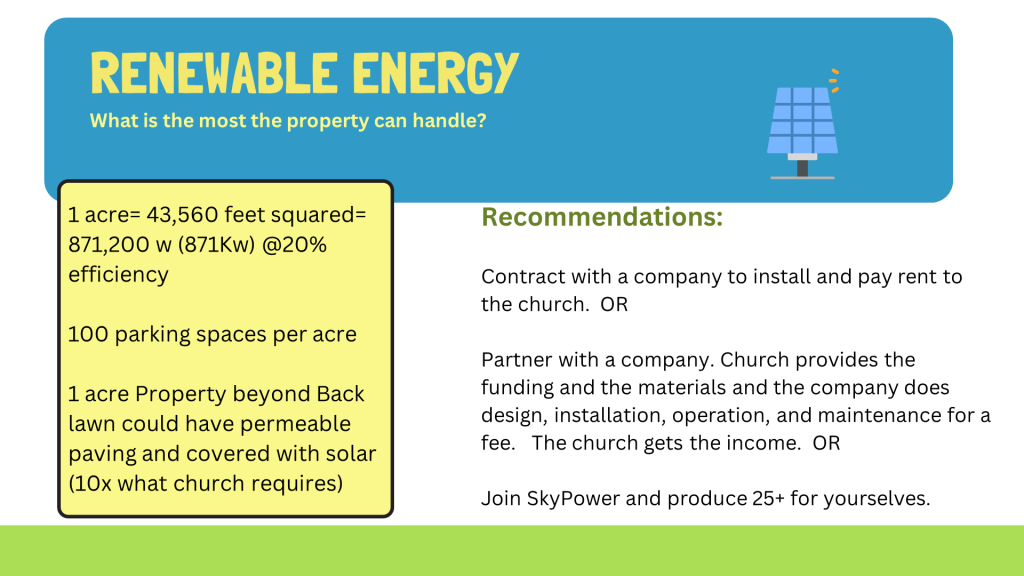 RENEWABLE ENERGY

What is the most the property can handle?

1 acre= 43,560 feet squared= 871,200 w (871Kw) @20% efficiency

100 parking spaces per acre

1 acre Property beyond Back lawn could have permeable paving and covered with solar (10x what church requires)

Recommendations:

Contract with a company to install and pay rent to the church. OR

Partner with a company. Church provides the funding and the materials and the company does design, installation, operation, and maintenance for a fee. The church gets the income. OR

Join SkyPower and produce 25+ for yourselves.